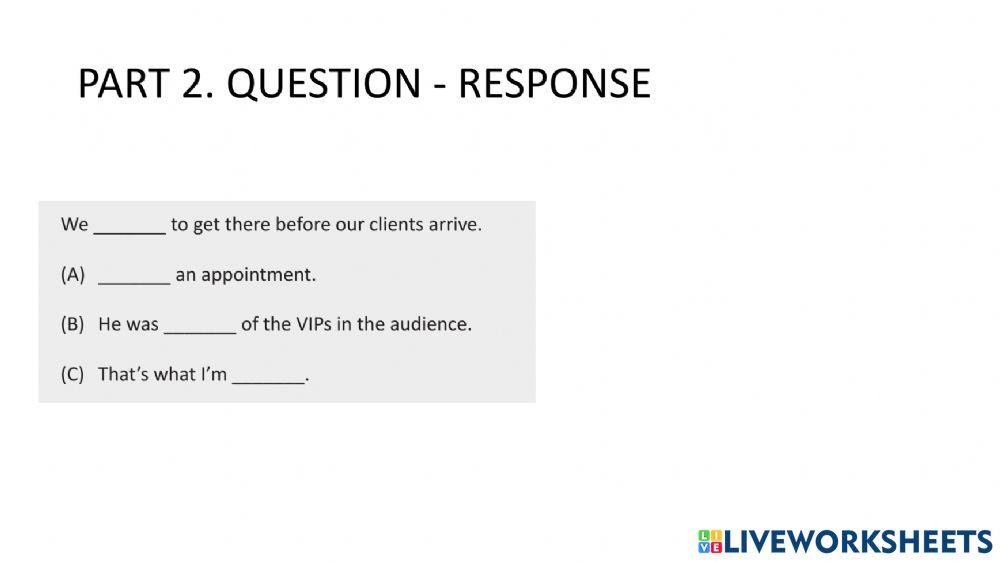 PART 2. QUESTION - RESPONSE

We _______ to get there before our clients arrive.

(A) _______ an appointment.

(B) He was _______ of the VIPs in the audience.

(C) That's what I'm _______.

LIVEWORKSHEETS